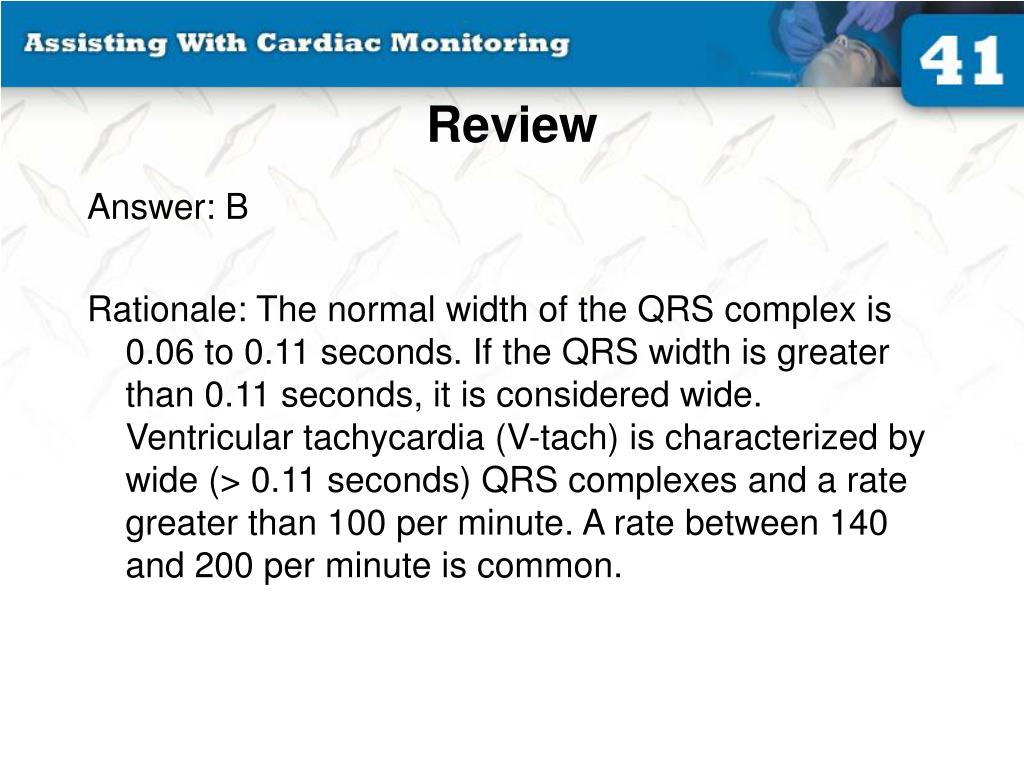 Assisting With Cardiac Monitoring

41

Review

Answer: B

Rationale: The normal width of the QRS complex is 0.06 to 0.11 seconds. If the QRS width is greater than 0.11 seconds, it is considered wide. Ventricular tachycardia (V-tach) is characterized by wide (> 0.11 seconds) QRS complexes and a rate greater than 100 per minute. A rate between 140 and 200 per minute is common.